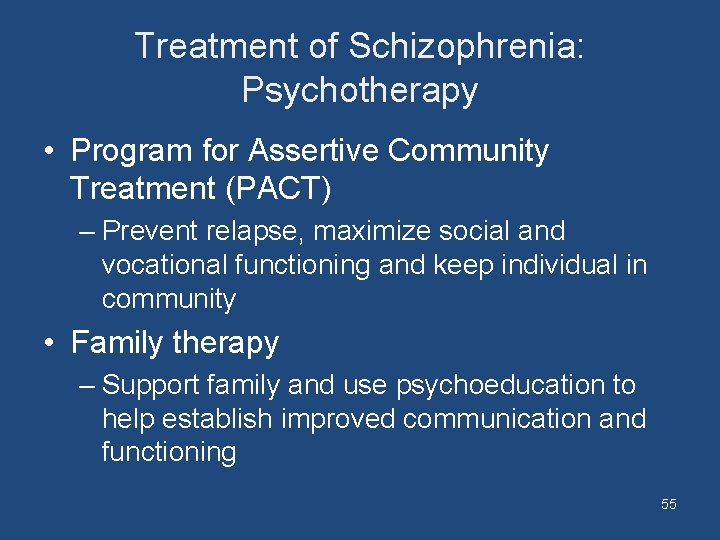 Treatment of Schizophrenia: Psychotherapy

• Program for Assertive Community Treatment (PACT)

– Prevent relapse, maximize social and vocational functioning and keep individual in community

• Family therapy

– Support family and use psychoeducation to help establish improved communication and functioning

55